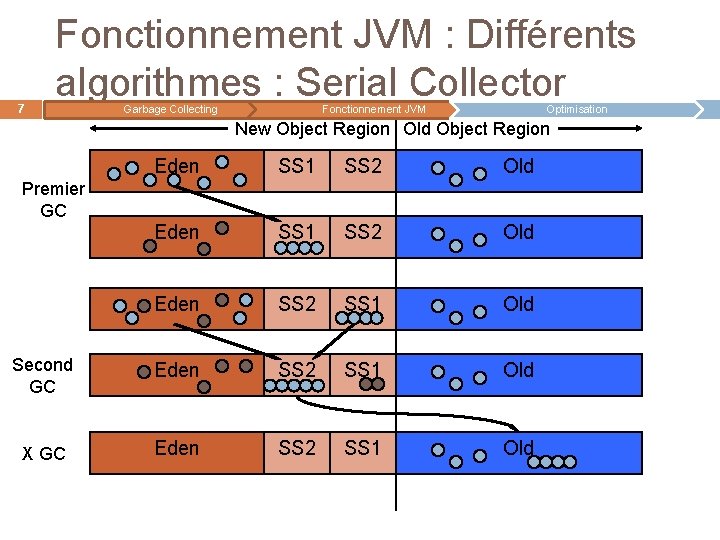 Fonctionnement JVM : Différents algorithmes : Serial Collector

7 Garbage Collecting Fonctionnement JVM Optimisation

New Object Region Old Object Region

Premier GC

Eden SS1 SS2 Old

Eden SS1 SS2 Old

Eden SS2 SS1 Old

Second GC

Eden SS2 SS1 Old

X GC

Eden SS2 SS1 Old